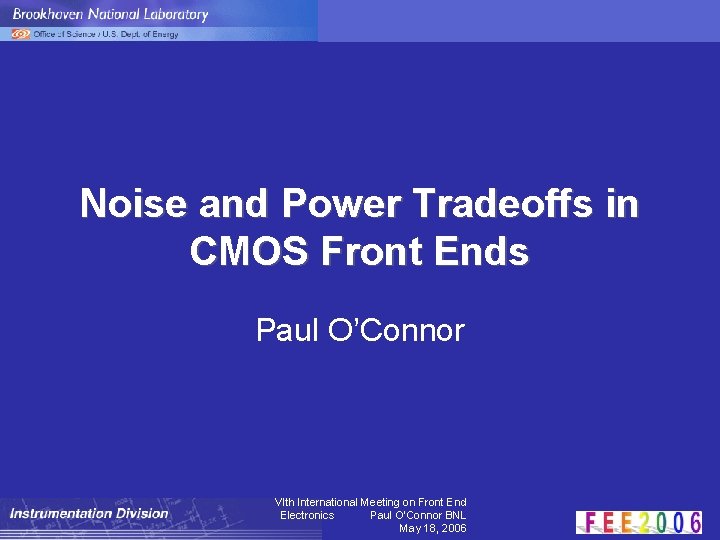 Brookhaven National Laboratory
Office of Science / U.S. Dept. of Energy

Noise and Power Tradeoffs in CMOS Front Ends

Paul O'Connor

Instrumentation Division

VIth International Meeting on Front End Electronics
Paul O'Connor BNL
May 18, 2006

FEE2006